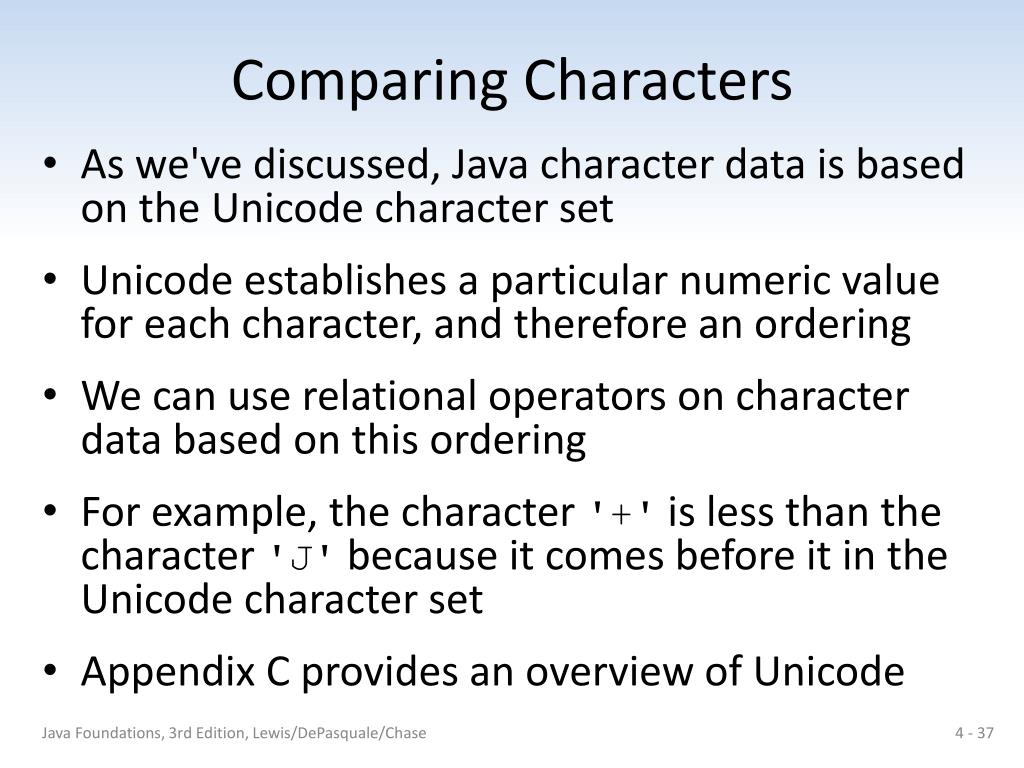 Comparing Characters

• As we've discussed, Java character data is based on the Unicode character set

• Unicode establishes a particular numeric value for each character, and therefore an ordering

• We can use relational operators on character data based on this ordering

• For example, the character '+' is less than the character 'J' because it comes before it in the Unicode character set

• Appendix C provides an overview of Unicode

Java Foundations, 3rd Edition, Lewis/DePasquale/Chase

4 - 37